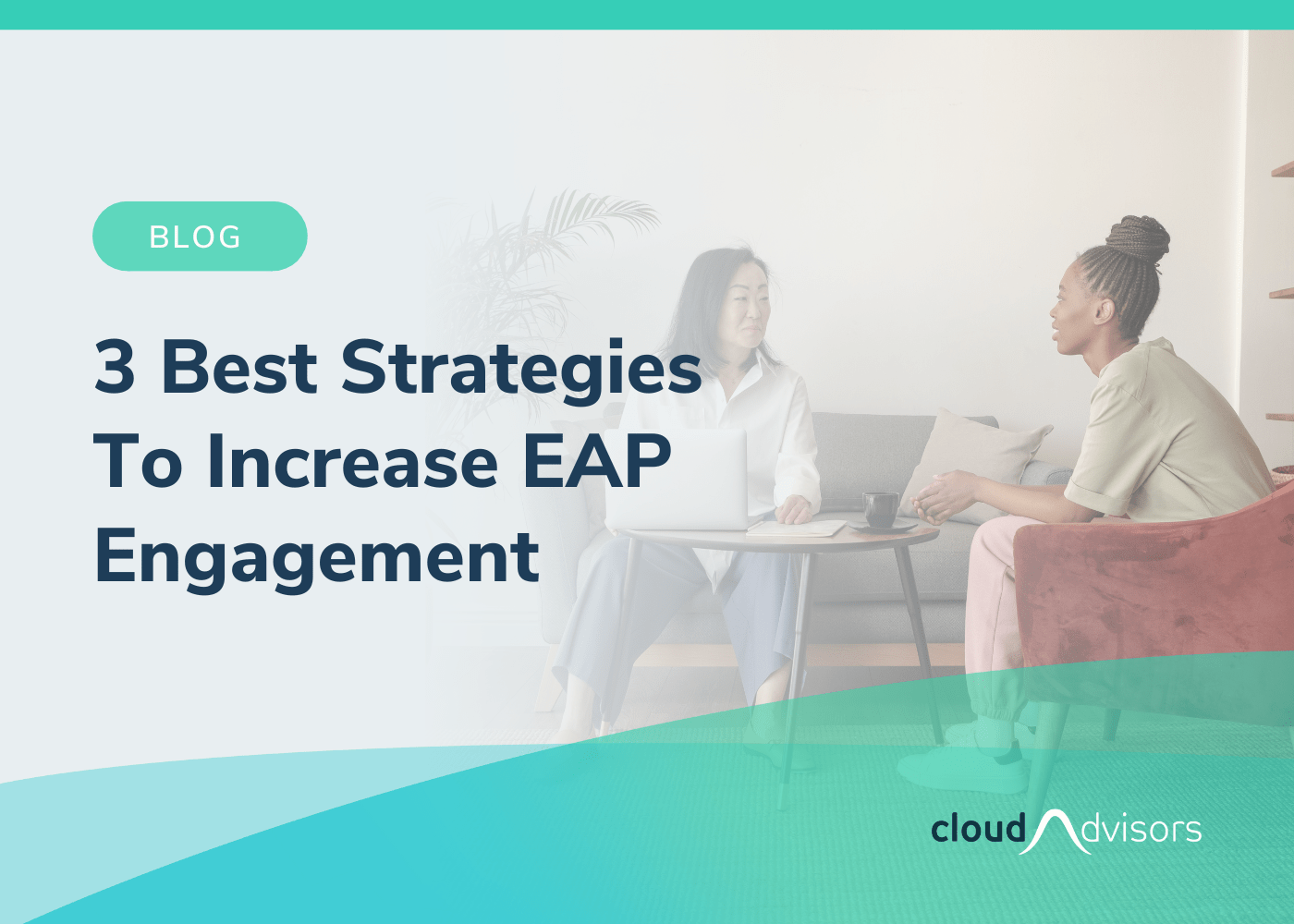 BLOG

3 Best Strategies To Increase EAP Engagement

cloud Advisors